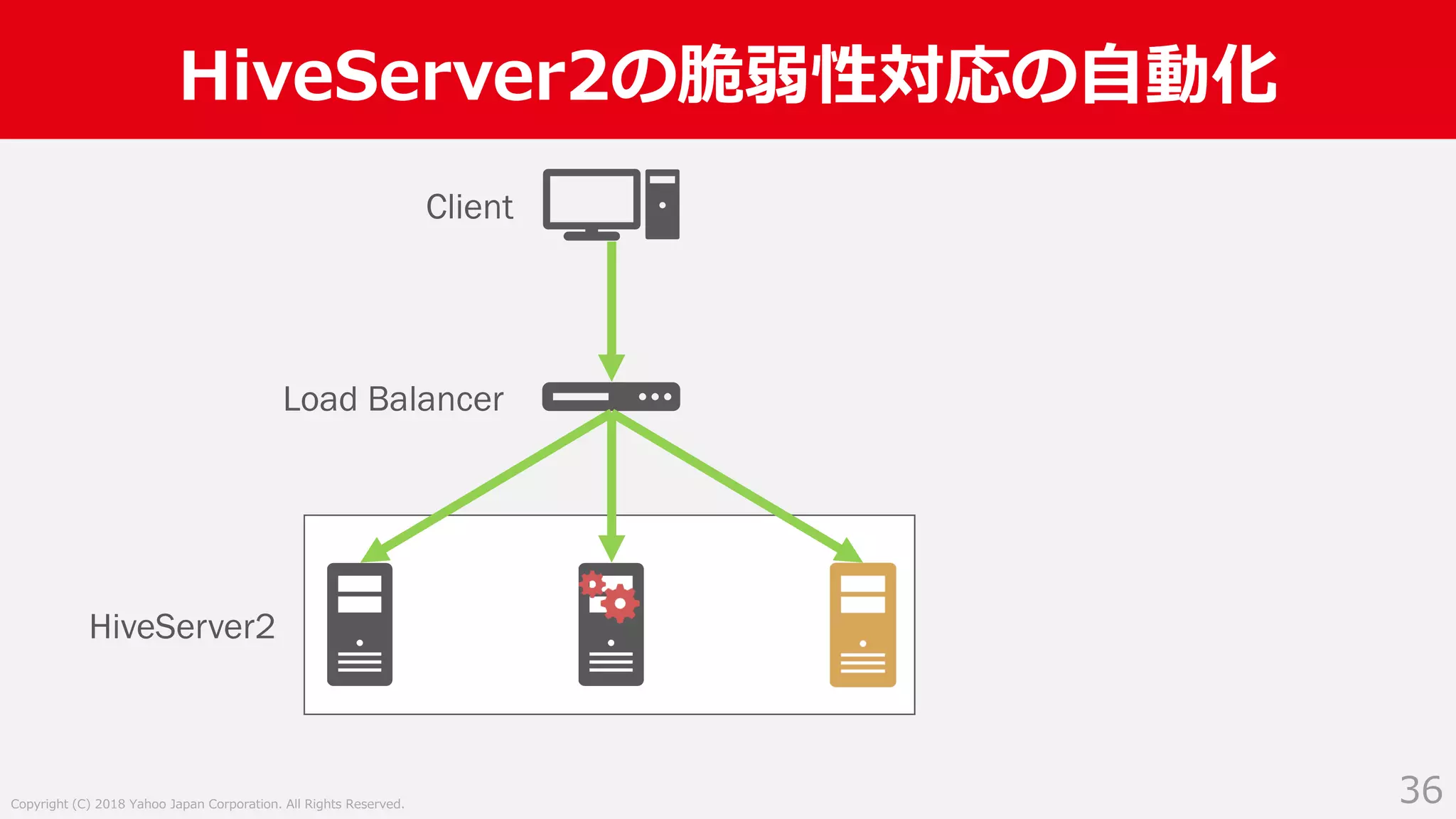 HiveServer2の脆弱性対応の自動化

Client

Load Balancer

HiveServer2

Copyright (C) 2018 Yahoo Japan Corporation. All Rights Reserved.

36